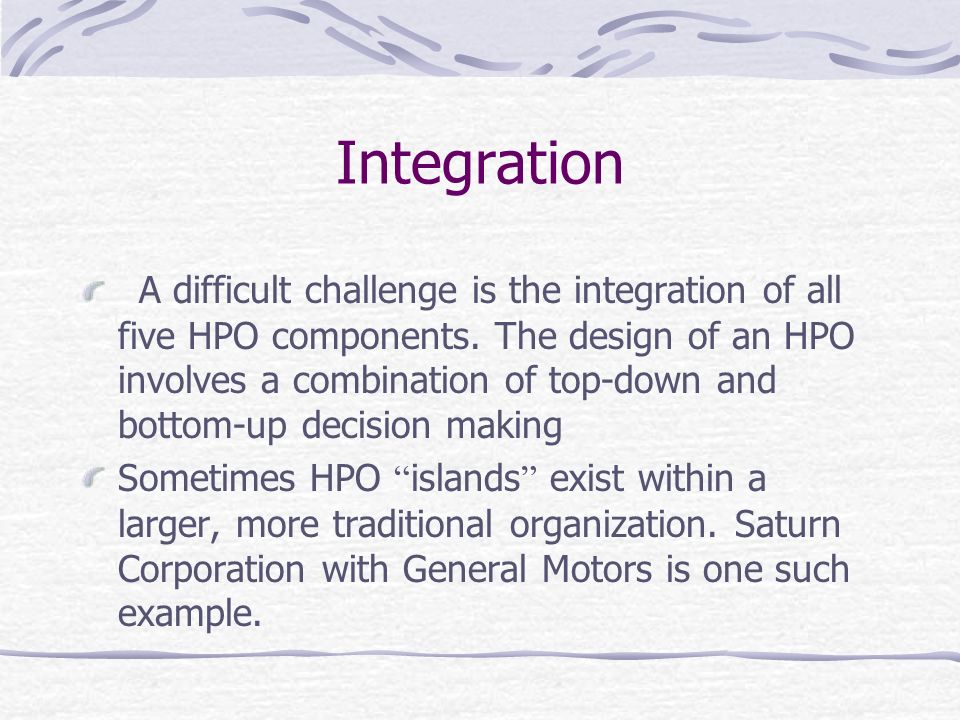 Integration

A difficult challenge is the integration of all five HPO components. The design of an HPO involves a combination of top-down and bottom-up decision making

Sometimes HPO “islands” exist within a larger, more traditional organization. Saturn Corporation with General Motors is one such example.